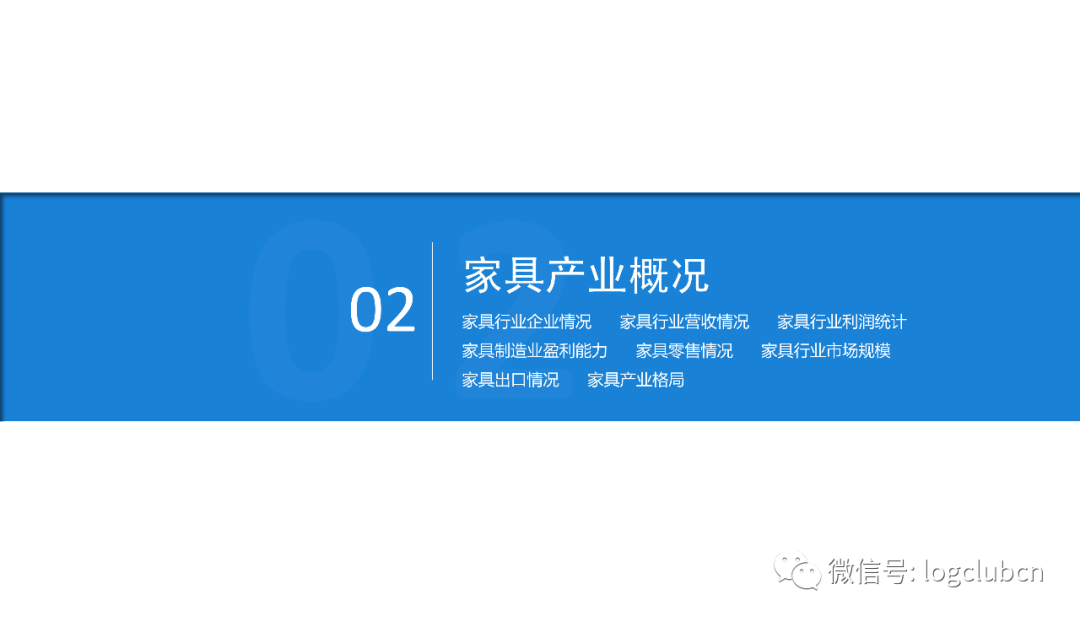 02

家具产业概况

家具行业企业情况　家具行业营收情况　家具行业利润统计
家具制造业盈利能力　家具零售情况　家具行业市场规模
家具出口情况　家具产业格局

微信号: logclubcn